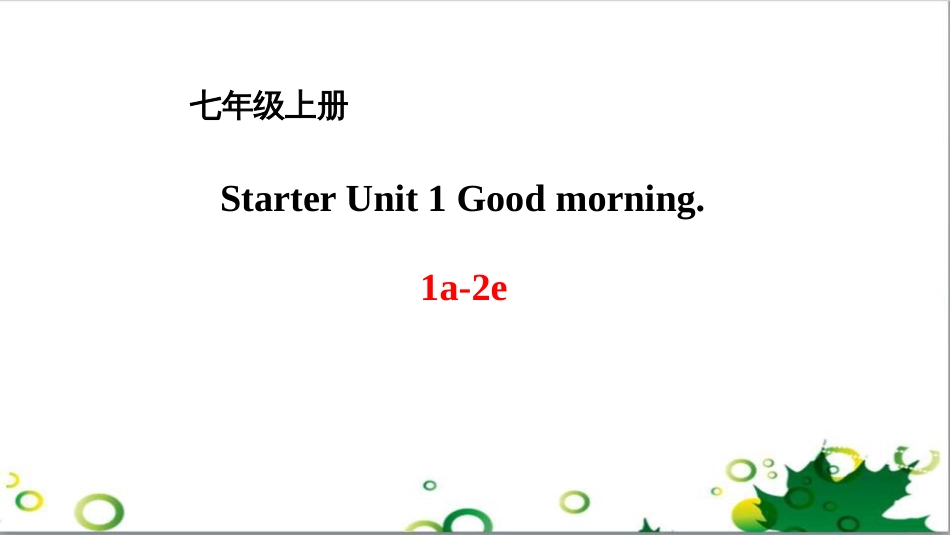 七年级上册

Starter Unit 1 Good morning.

1a-2e